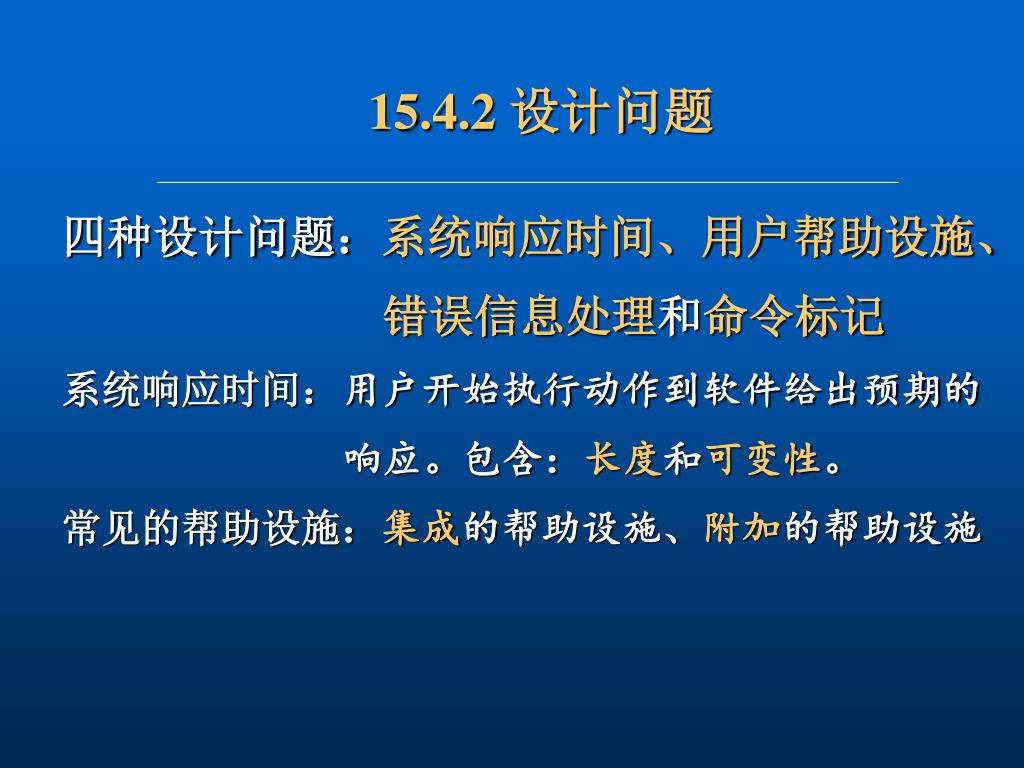 15.4.2 设计问题

四种设计问题：系统响应时间、用户帮助设施、错误信息处理和命令标记

系统响应时间：用户开始执行动作到软件给出预期的响应。包含：长度和可变性。

常见的帮助设施：集成的帮助设施、附加的帮助设施